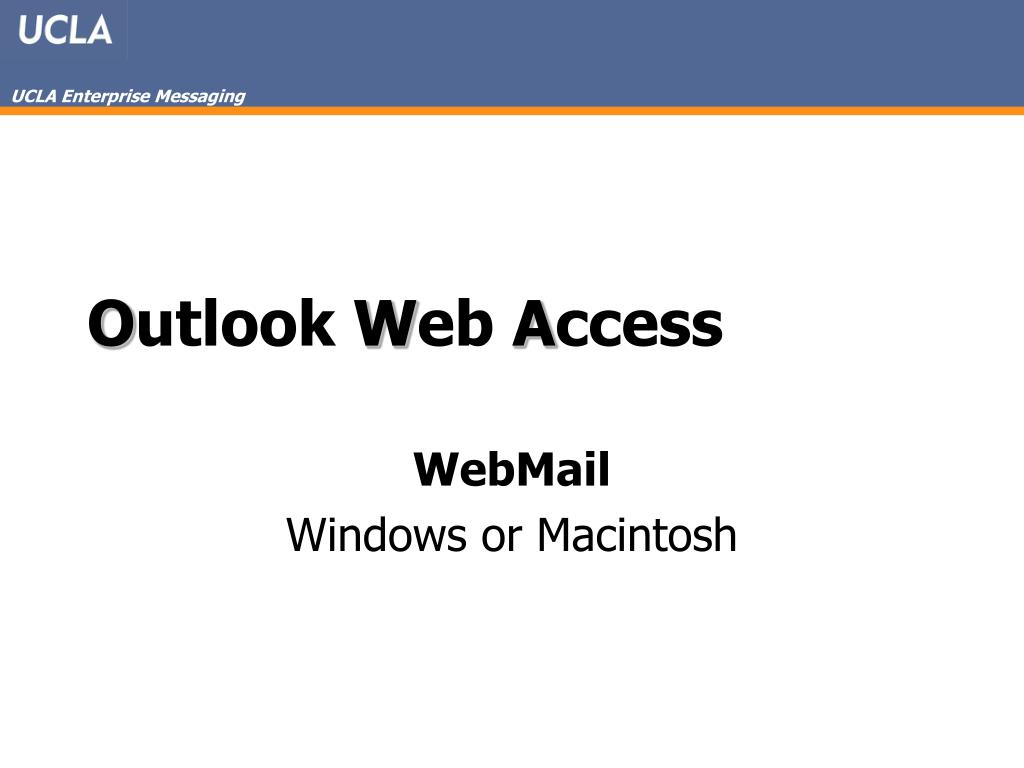 UCLA

UCLA Enterprise Messaging

Outlook Web Access

WebMail

Windows or Macintosh